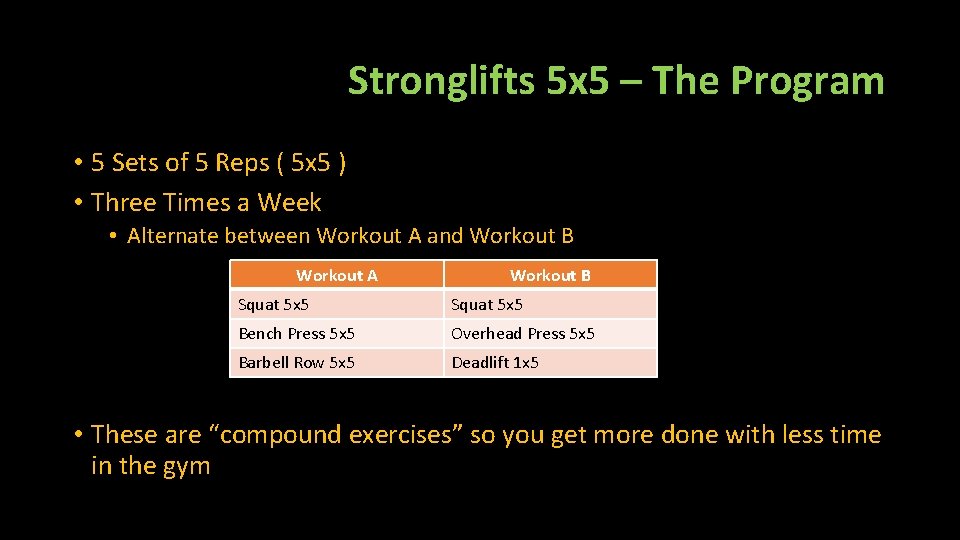 Stronglifts 5x5 – The Program

• 5 Sets of 5 Reps ( 5x5 )
• Three Times a Week
  • Alternate between Workout A and Workout B

| Workout A | Workout B |
|---|---|
| Squat 5x5 | Squat 5x5 |
| Bench Press 5x5 | Overhead Press 5x5 |
| Barbell Row 5x5 | Deadlift 1x5 |

• These are “compound exercises” so you get more done with less time in the gym